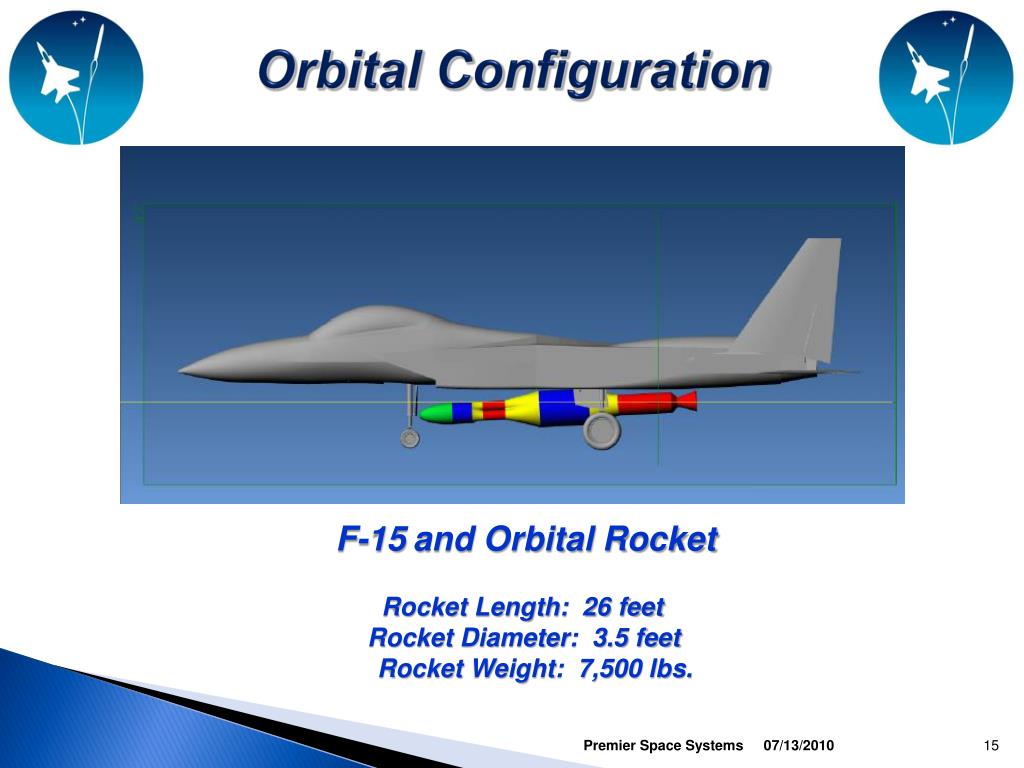 Orbital Configuration

F-15 and Orbital Rocket

Rocket Length: 26 feet
Rocket Diameter: 3.5 feet
Rocket Weight: 7,500 lbs.

Premier Space Systems 07/13/2010 15